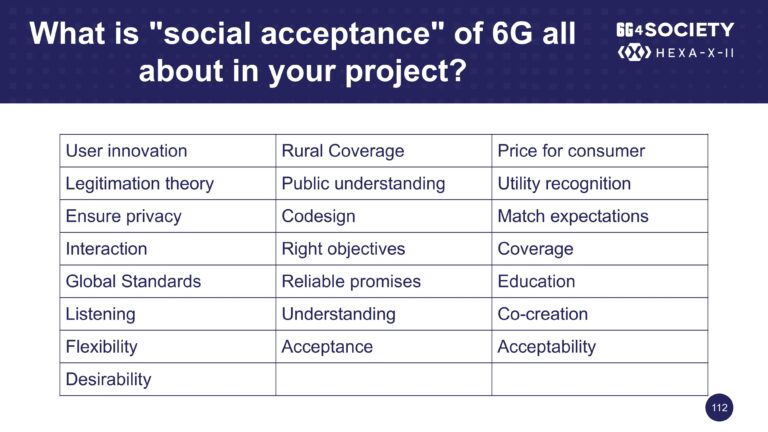 What is "social acceptance" of 6G all about in your project?

6G4SOCIETY
HEXA-X-II

| User innovation | Rural Coverage | Price for consumer |
|---|---|---|
| Legitimation theory | Public understanding | Utility recognition |
| Ensure privacy | Codesign | Match expectations |
| Interaction | Right objectives | Coverage |
| Global Standards | Reliable promises | Education |
| Listening | Understanding | Co-creation |
| Flexibility | Acceptance | Acceptability |
| Desirability | | |

112